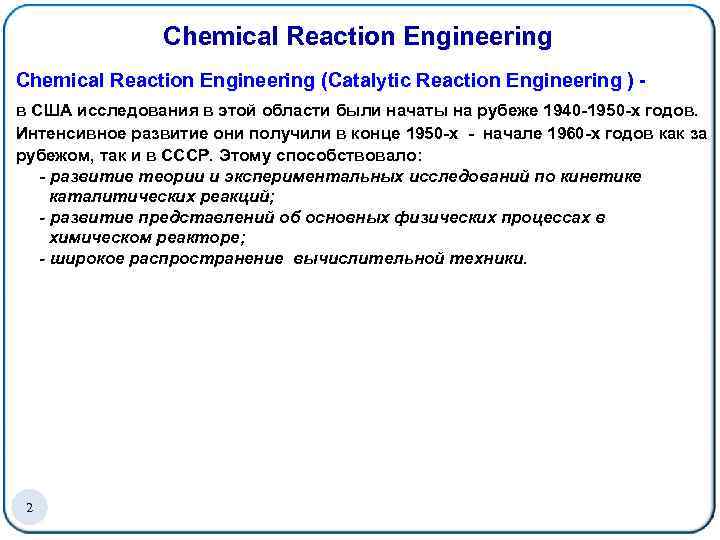 Chemical Reaction Engineering

Chemical Reaction Engineering (Catalytic Reaction Engineering ) -
в США исследования в этой области были начаты на рубеже 1940-1950-х годов. Интенсивное развитие они получили в конце 1950-х - начале 1960-х годов как за рубежом, так и в СССР. Этому способствовало:
- развитие теории и экспериментальных исследований по кинетике каталитических реакций;
- развитие представлений об основных физических процессах в химическом реакторе;
- широкое распространение вычислительной техники.

2